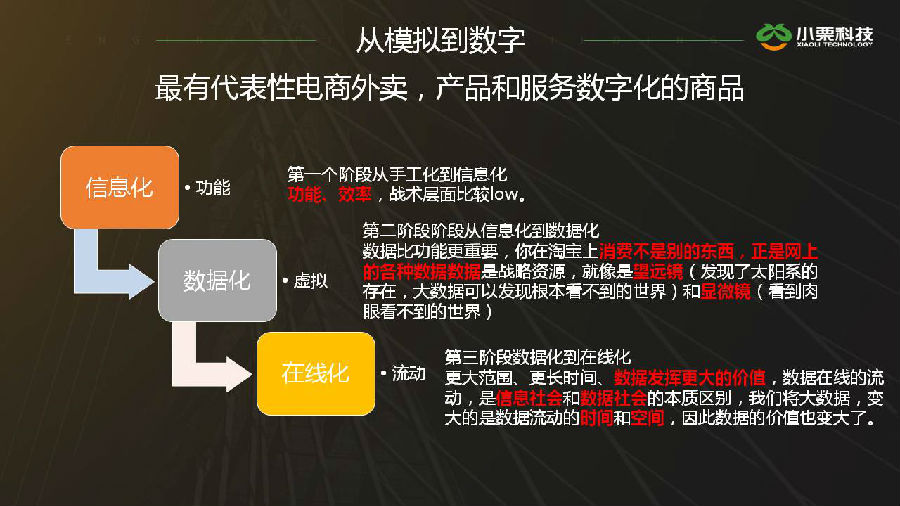 从模拟到数字

小栗科技
XIAOLI TECHNOLOGY

最有代表性电商外卖，产品和服务数字化的商品

信息化
• 功能

第一个阶段从手工化到信息化
功能、效率，战术层面比较low。

数据化
• 虚拟

第二阶段阶段从信息化到数据化
数据比功能更重要，你在淘宝上消费不是别的东西，正是网上的各种数据数据是战略资源，就像是望远镜（发现了太阳系的存在，大数据可以发现根本看不到的世界）和显微镜（看到肉眼看不到的世界）

在线化
• 流动

第三阶段数据化到在线化
更大范围、更长时间、数据发挥更大的价值，数据在线的流动，是信息社会和数据社会的本质区别，我们将大数据，变大的是数据流动的时间和空间，因此数据的价值也变大了。